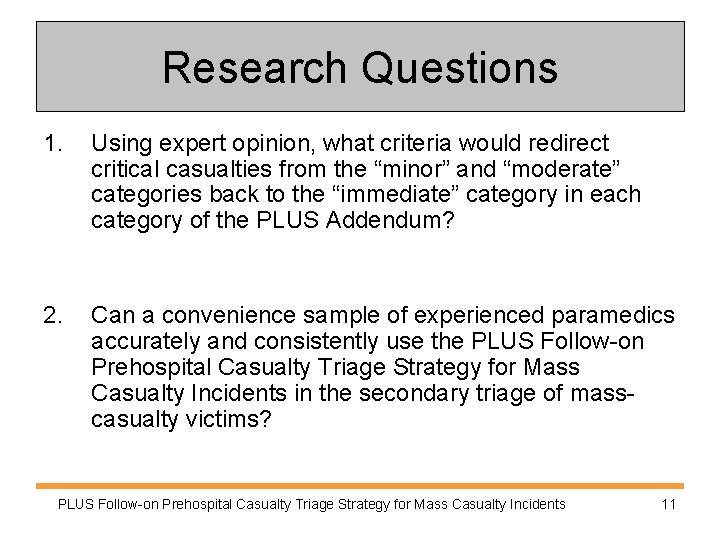 Research Questions

1. Using expert opinion, what criteria would redirect critical casualties from the “minor” and “moderate” categories back to the “immediate” category in each category of the PLUS Addendum?

2. Can a convenience sample of experienced paramedics accurately and consistently use the PLUS Follow-on Prehospital Casualty Triage Strategy for Mass Casualty Incidents in the secondary triage of mass-casualty victims?

PLUS Follow-on Prehospital Casualty Triage Strategy for Mass Casualty Incidents 11